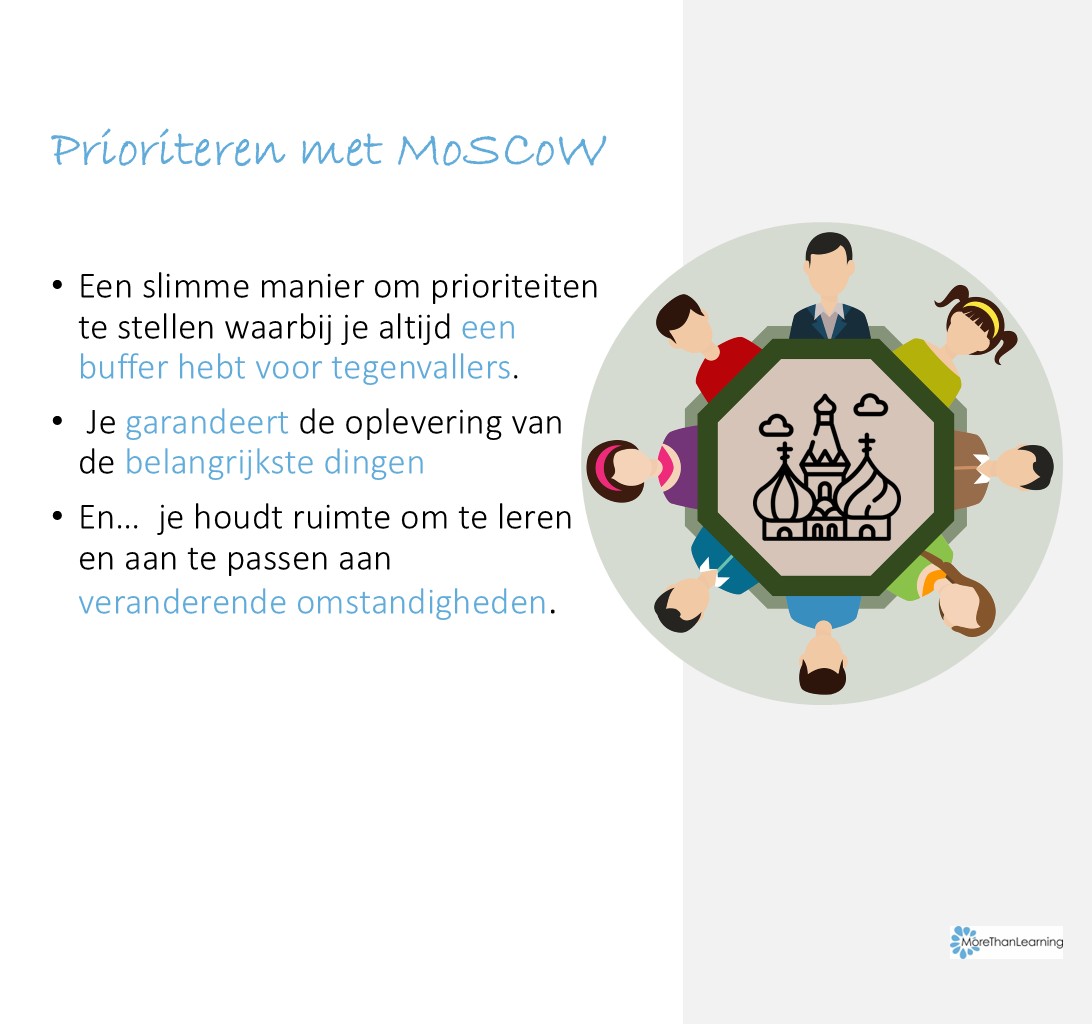 Prioriteren met MoSCoW

• Een slimme manier om prioriteiten te stellen waarbij je altijd een buffer hebt voor tegenvallers.

• Je garandeert de oplevering van de belangrijkste dingen

• En… je houdt ruimte om te leren en aan te passen aan veranderende omstandigheden.

MoreThanLearning